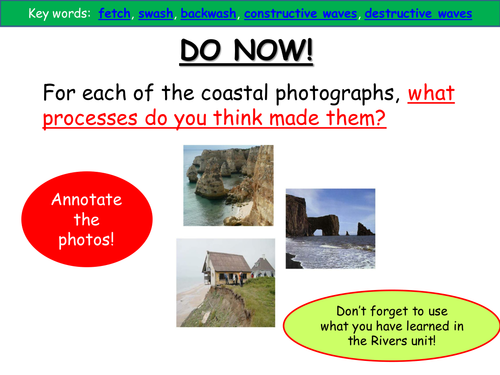 Key words: fetch, swash, backwash, constructive waves, destructive waves

DO NOW!

For each of the coastal photographs, what processes do you think made them?

Annotate the photos!

Don't forget to use what you have learned in the Rivers unit!